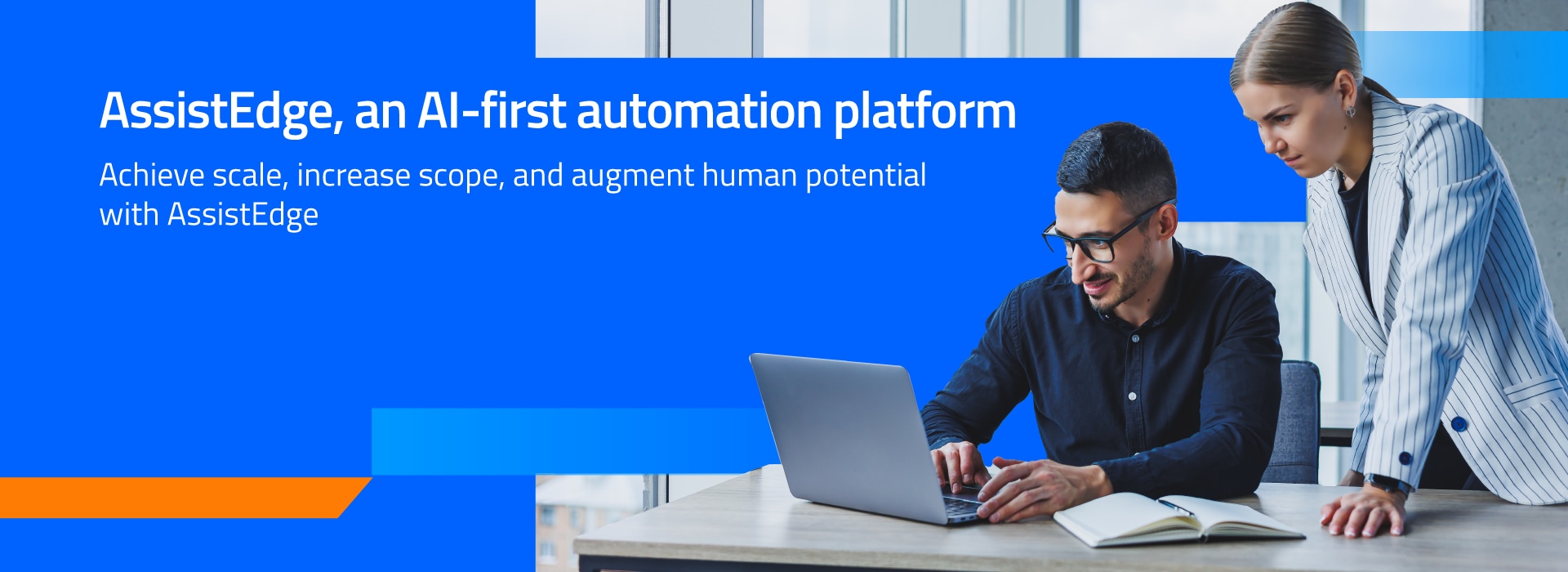 AssistEdge, an AI-first automation platform

Achieve scale, increase scope, and augment human potential with AssistEdge